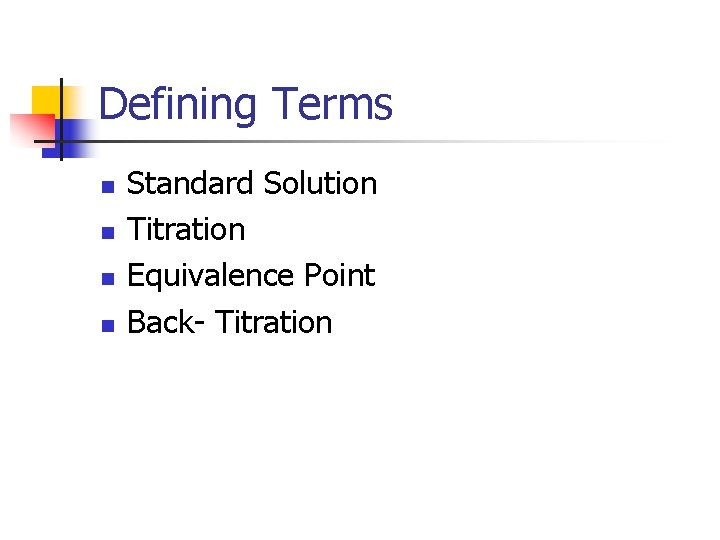 Defining Terms

- Standard Solution
- Titration
- Equivalence Point
- Back- Titration